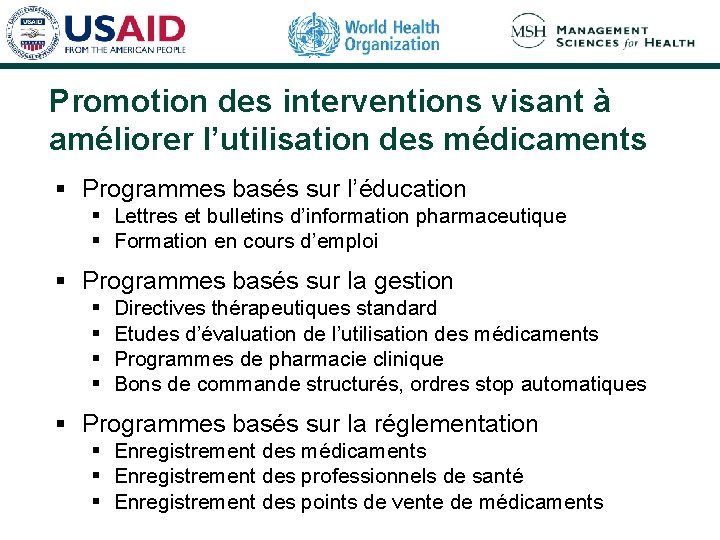 USAID
FROM THE AMERICAN PEOPLE

World Health Organization

MSH MANAGEMENT SCIENCES for HEALTH

Promotion des interventions visant à améliorer l'utilisation des médicaments

▪ Programmes basés sur l'éducation
▪ Lettres et bulletins d'information pharmaceutique
▪ Formation en cours d'emploi

▪ Programmes basés sur la gestion
▪ Directives thérapeutiques standard
▪ Etudes d'évaluation de l'utilisation des médicaments
▪ Programmes de pharmacie clinique
▪ Bons de commande structurés, ordres stop automatiques

▪ Programmes basés sur la réglementation
▪ Enregistrement des médicaments
▪ Enregistrement des professionnels de santé
▪ Enregistrement des points de vente de médicaments